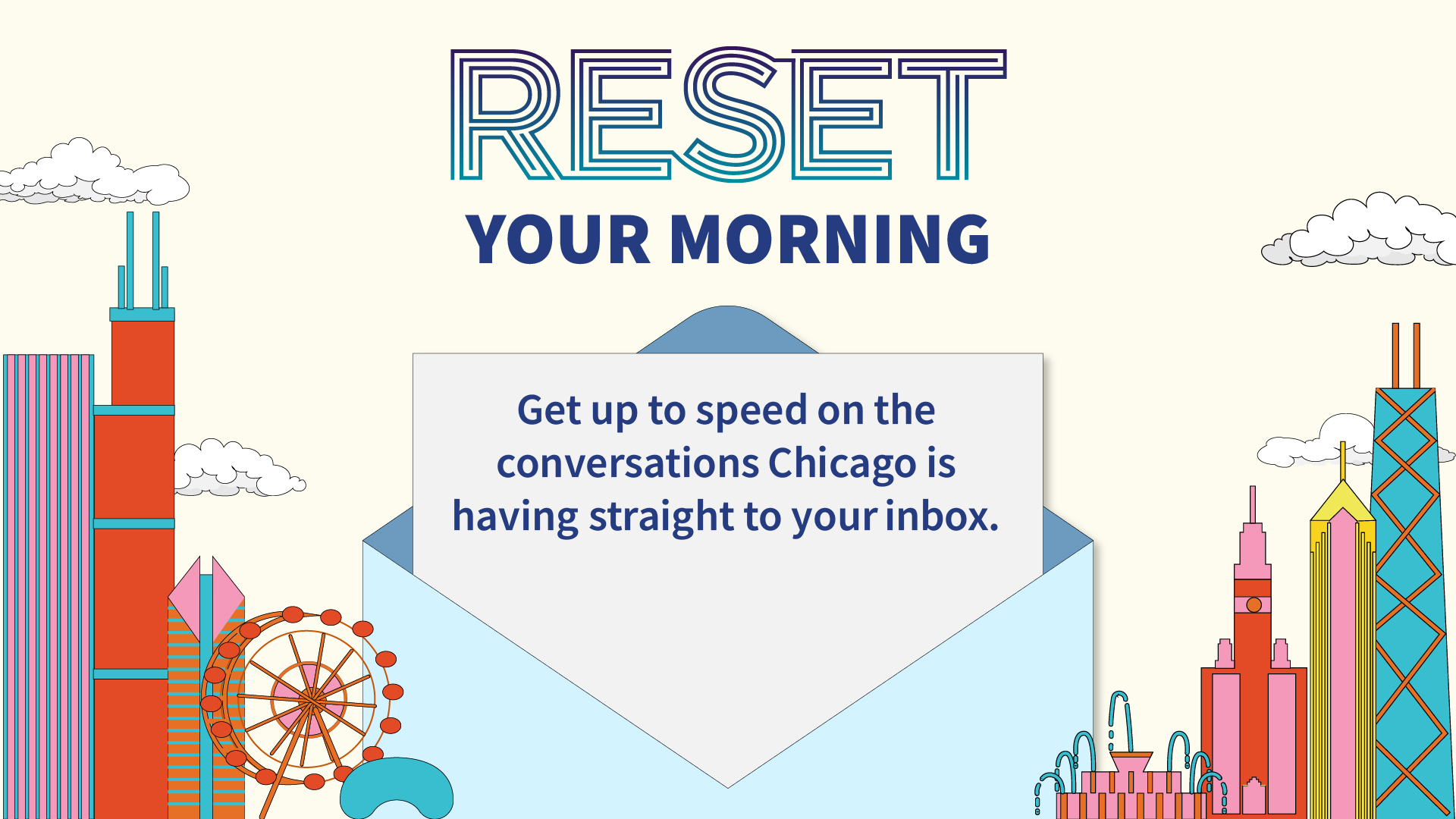 RESET
YOUR MORNING

Get up to speed on the conversations Chicago is having straight to your inbox.